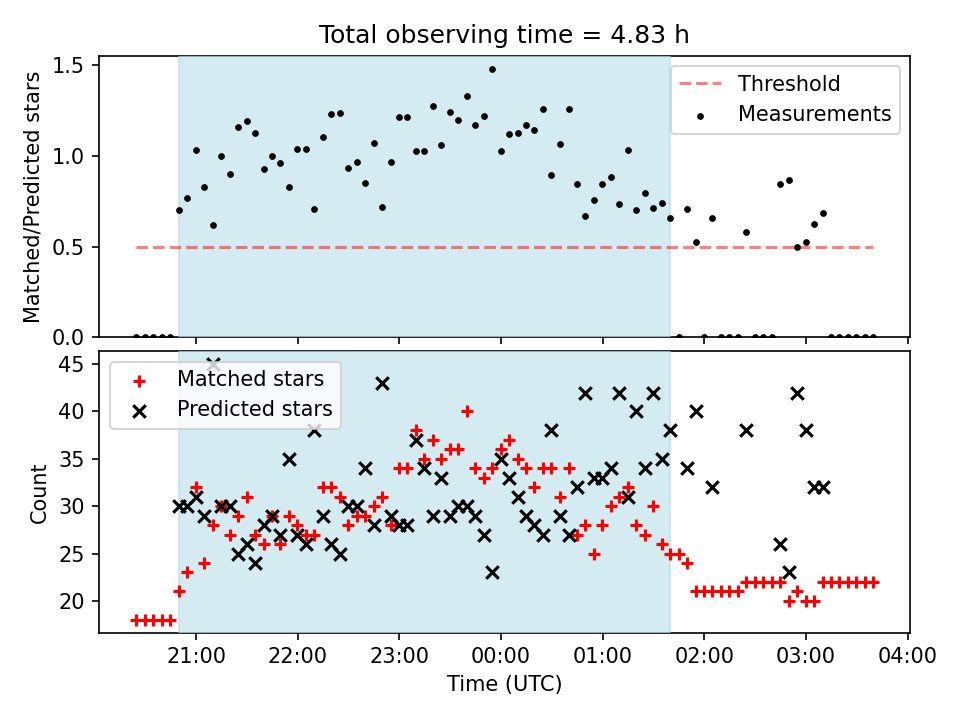 Total observing time = 4.83 h

Matched/Predicted stars

1.5
1.0
0.5
0.0

Threshold
Measurements

Count

45
40
35
30
25
20

Matched stars
Predicted stars

21:00 22:00 23:00 00:00 01:00 02:00 03:00 04:00

Time (UTC)